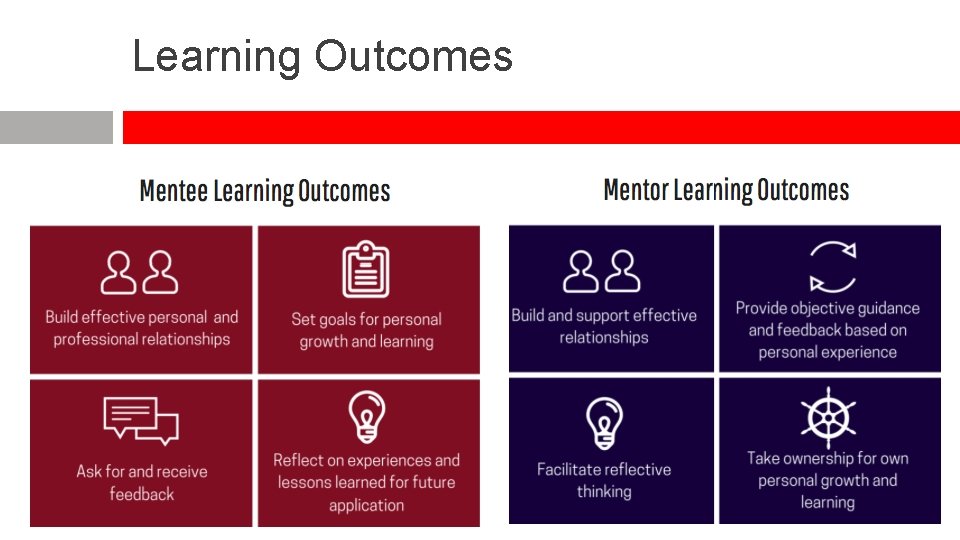 Learning Outcomes

Mentee Learning Outcomes

Build effective personal and professional relationships

Set goals for personal growth and learning

Ask for and receive feedback

Reflect on experiences and lessons learned for future application

Mentor Learning Outcomes

Build and support effective relationships

Provide objective guidance and feedback based on personal experience

Facilitate reflective thinking

Take ownership for own personal growth and learning